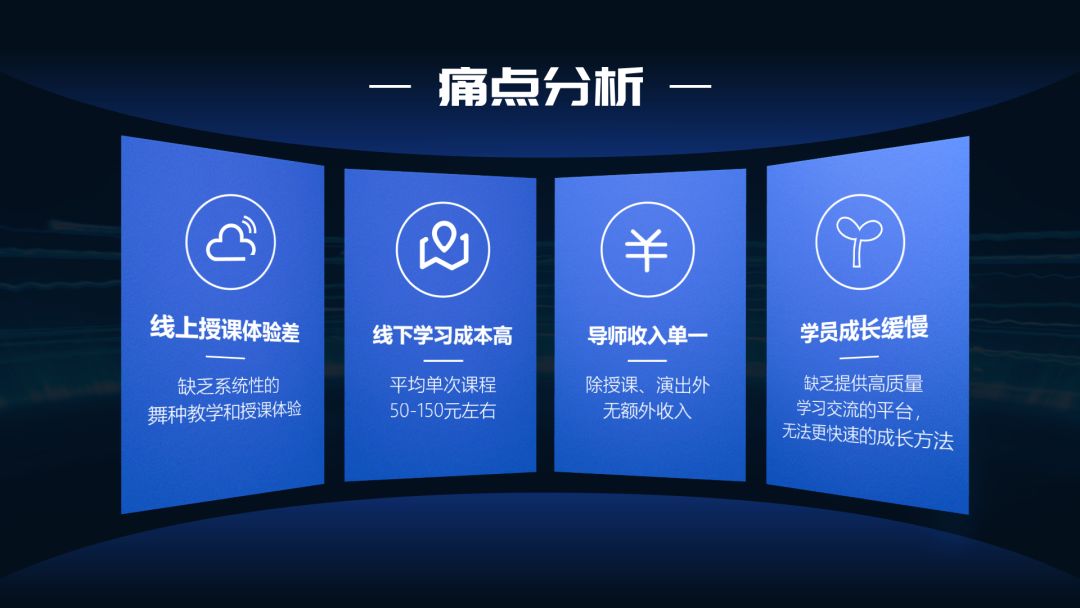 — 痛点分析 —

线上授课体验差

缺乏系统性的
舞种教学和授课体验

线下学习成本高

平均单次课程
50-150元左右

导师收入单一

除授课、演出外
无额外收入

学员成长缓慢

缺乏提供高质量
学习交流的平台，
无法更快速的成长方法